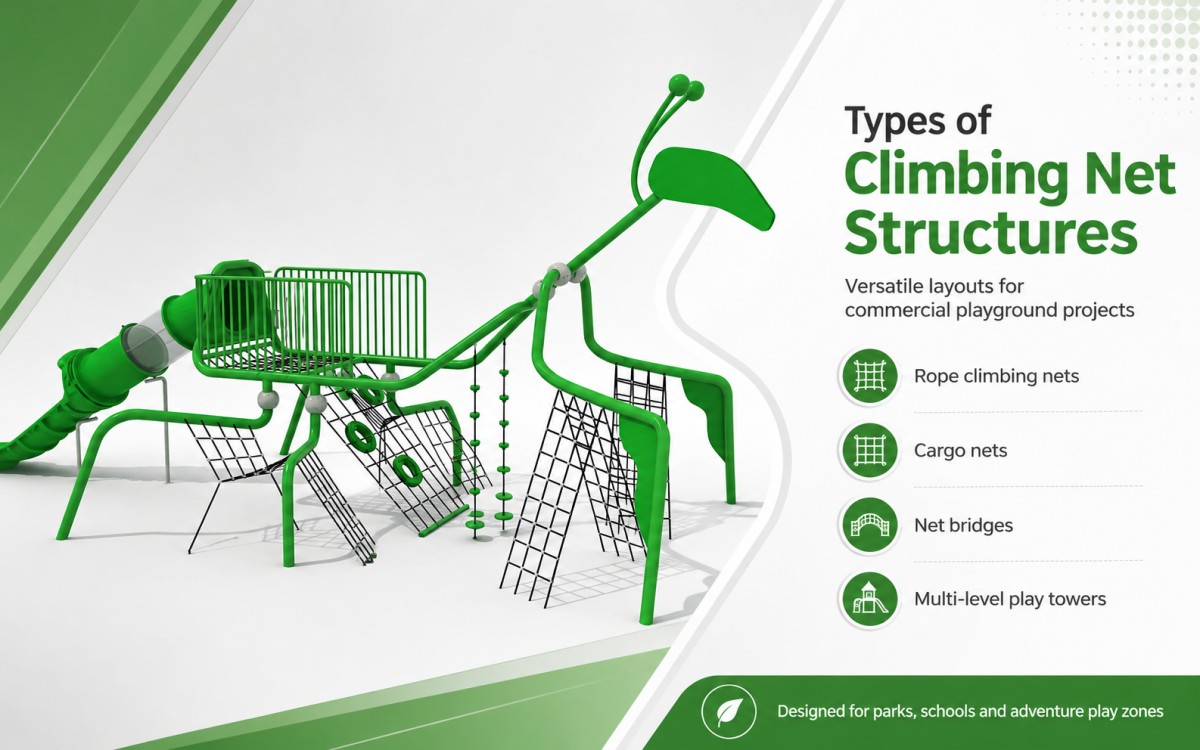 Types of
Climbing Net Structures

Versatile layouts for commercial playground projects

Rope climbing nets

Cargo nets

Net bridges

Multi-level play towers

Designed for parks, schools and adventure play zones